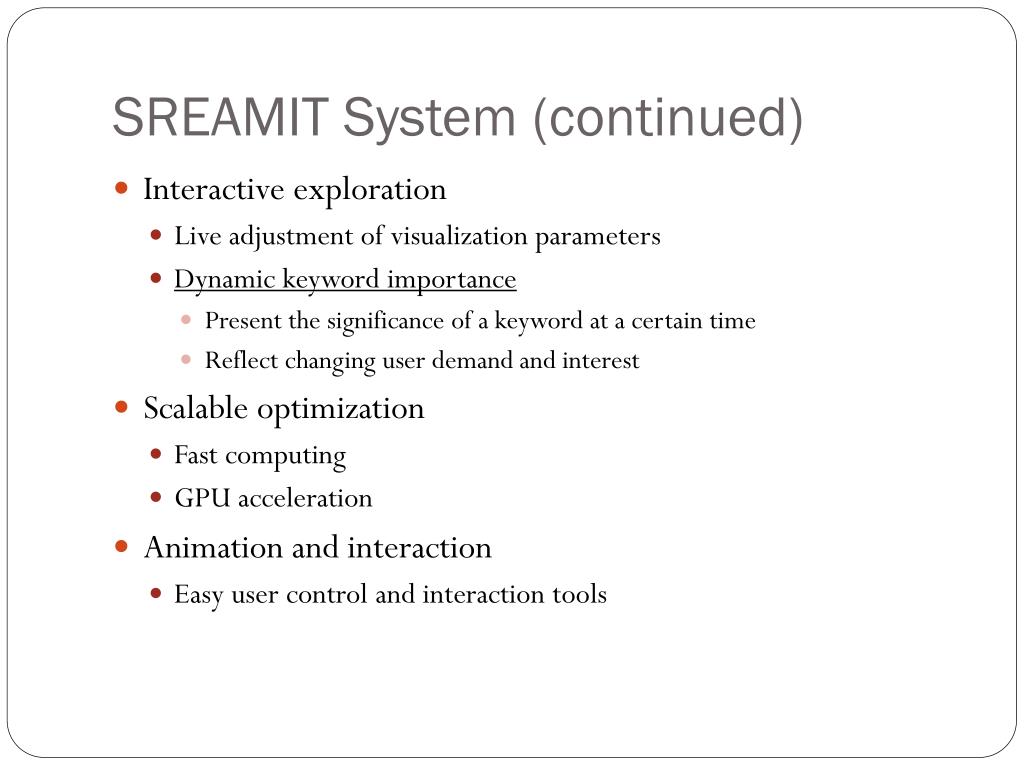 SREAMIT System (continued)

Interactive exploration

Live adjustment of visualization parameters

Dynamic keyword importance

Present the significance of a keyword at a certain time

Reflect changing user demand and interest

Scalable optimization

Fast computing

GPU acceleration

Animation and interaction

Easy user control and interaction tools